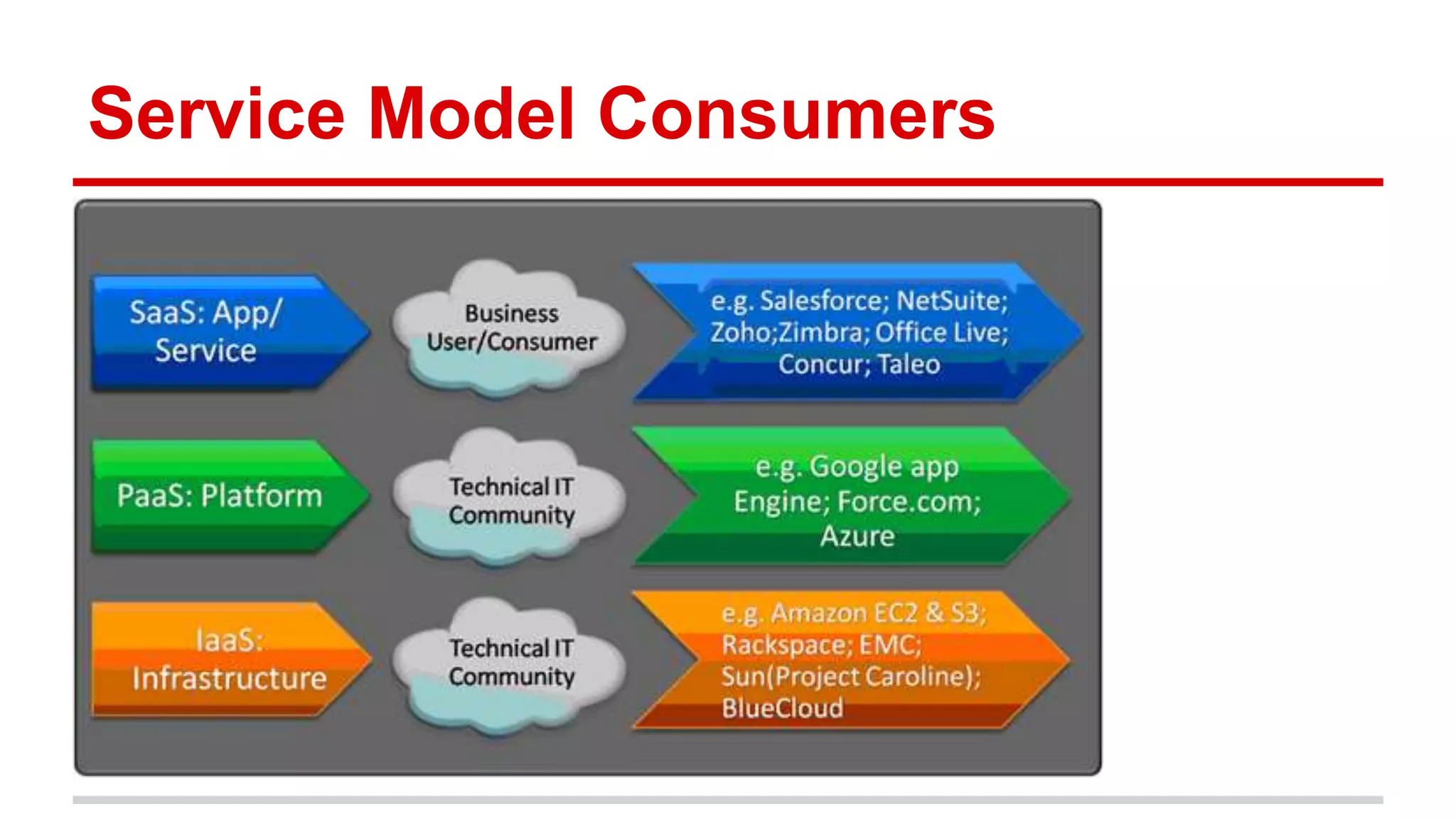 Service Model Consumers

SaaS: App/ Service

Business User/Consumer

e.g. Salesforce; NetSuite; Zoho;Zimbra; Office Live; Concur; Taleo

PaaS: Platform

Technical IT Community

e.g. Google app Engine; Force.com; Azure

IaaS: Infrastructure

Technical IT Community

e.g. Amazon EC2 & S3; Rackspace; EMC; Sun(Project Caroline); BlueCloud